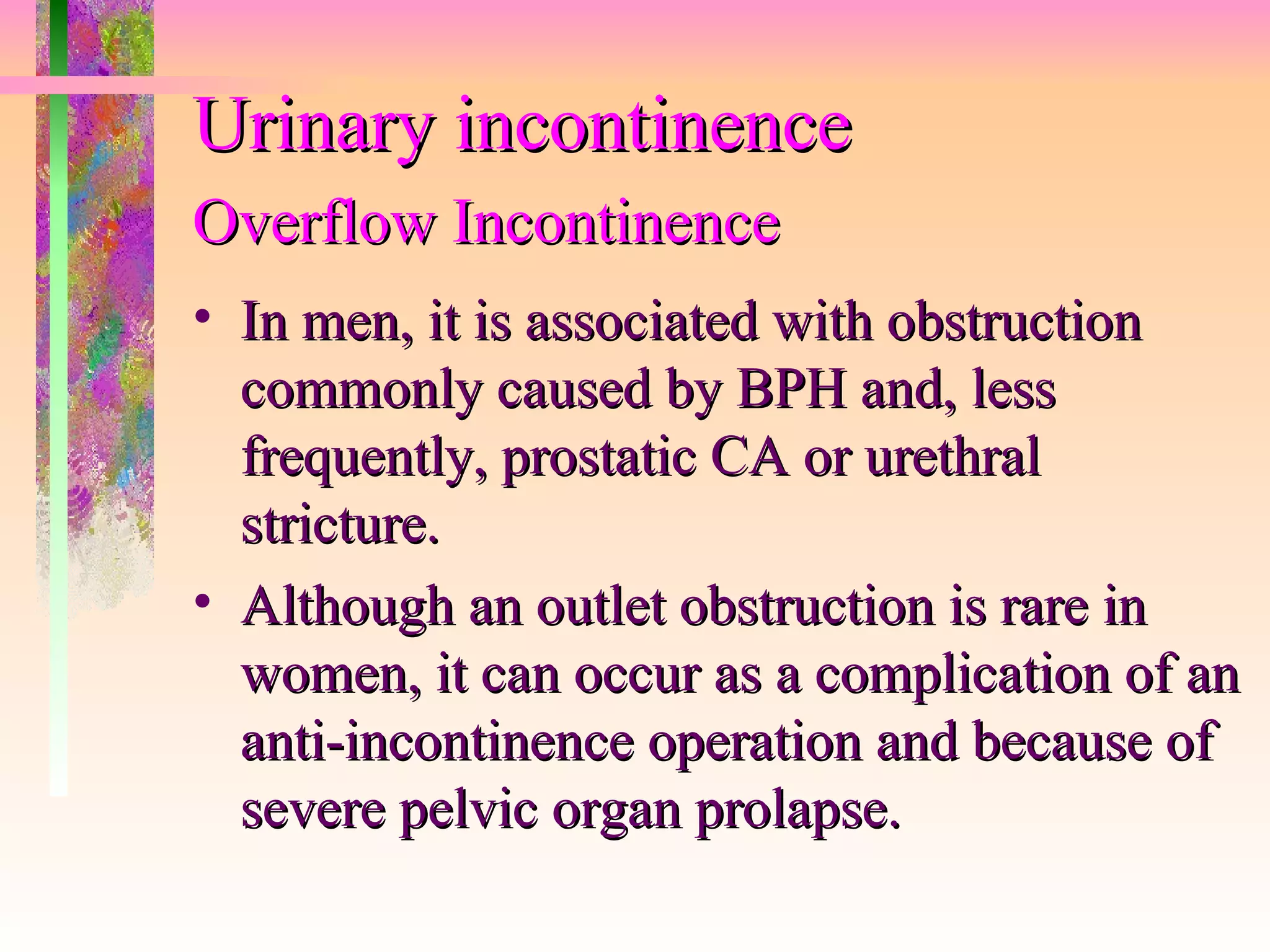 Urinary incontinence

Overflow Incontinence

• In men, it is associated with obstruction commonly caused by BPH and, less frequently, prostatic CA or urethral stricture.

• Although an outlet obstruction is rare in women, it can occur as a complication of an anti-incontinence operation and because of severe pelvic organ prolapse.